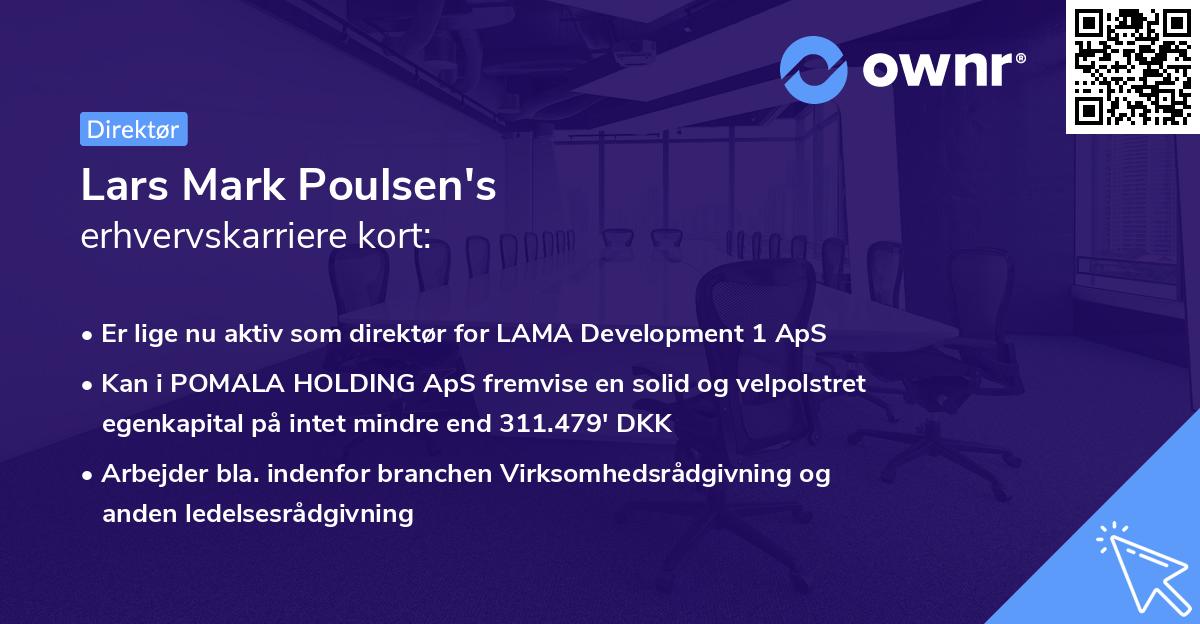 ownr®

Direktør

Lars Mark Poulsen's
erhvervskarriere kort:

• Er lige nu aktiv som direktør for LAMA Development 1 ApS
• Kan i POMALA HOLDING ApS fremvise en solid og velpolstret egenkapital på intet mindre end 311.479' DKK
• Arbejder bla. indenfor branchen Virksomhedsrådgivning og anden ledelsesrådgivning